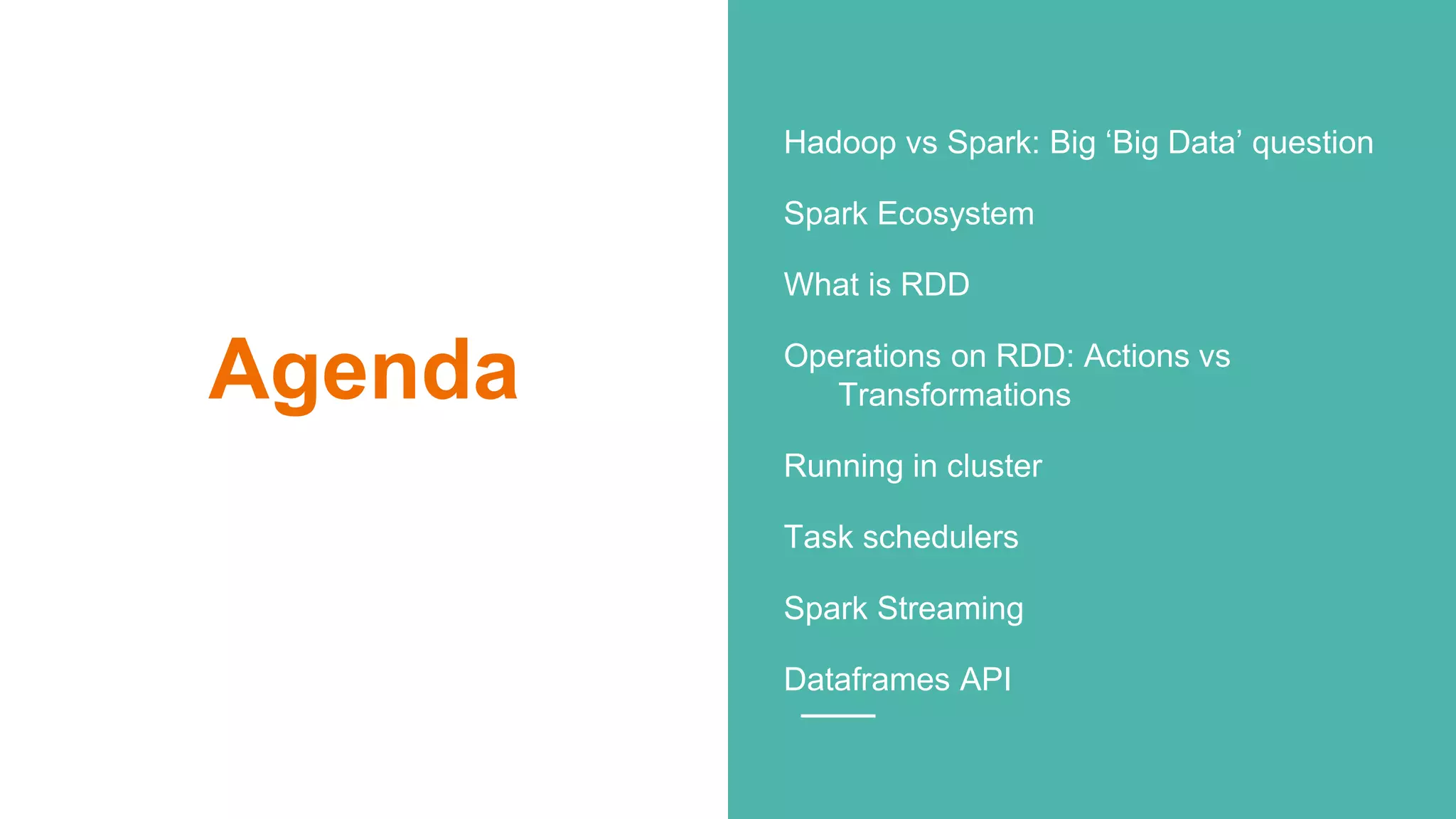 Agenda

Hadoop vs Spark: Big ‘Big Data’ question

Spark Ecosystem

What is RDD

Operations on RDD: Actions vs Transformations

Running in cluster

Task schedulers

Spark Streaming

Dataframes API